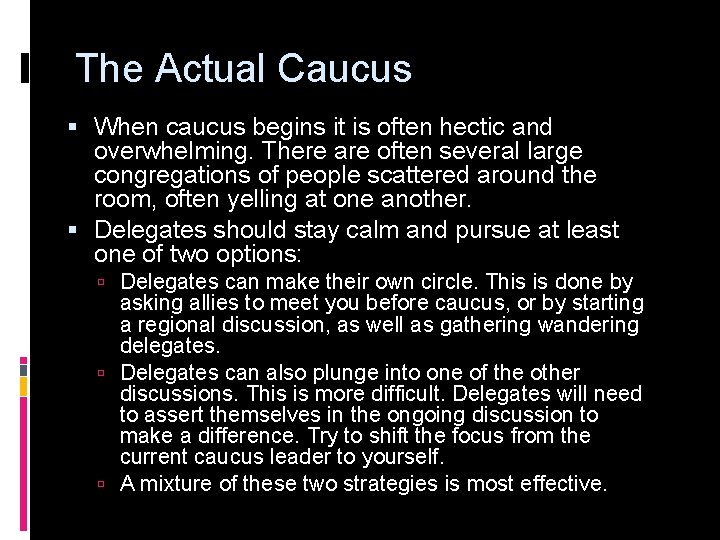 The Actual Caucus

▪ When caucus begins it is often hectic and overwhelming. There are often several large congregations of people scattered around the room, often yelling at one another.

▪ Delegates should stay calm and pursue at least one of two options:

▫ Delegates can make their own circle. This is done by asking allies to meet you before caucus, or by starting a regional discussion, as well as gathering wandering delegates.

▫ Delegates can also plunge into one of the other discussions. This is more difficult. Delegates will need to assert themselves in the ongoing discussion to make a difference. Try to shift the focus from the current caucus leader to yourself.

▫ A mixture of these two strategies is most effective.